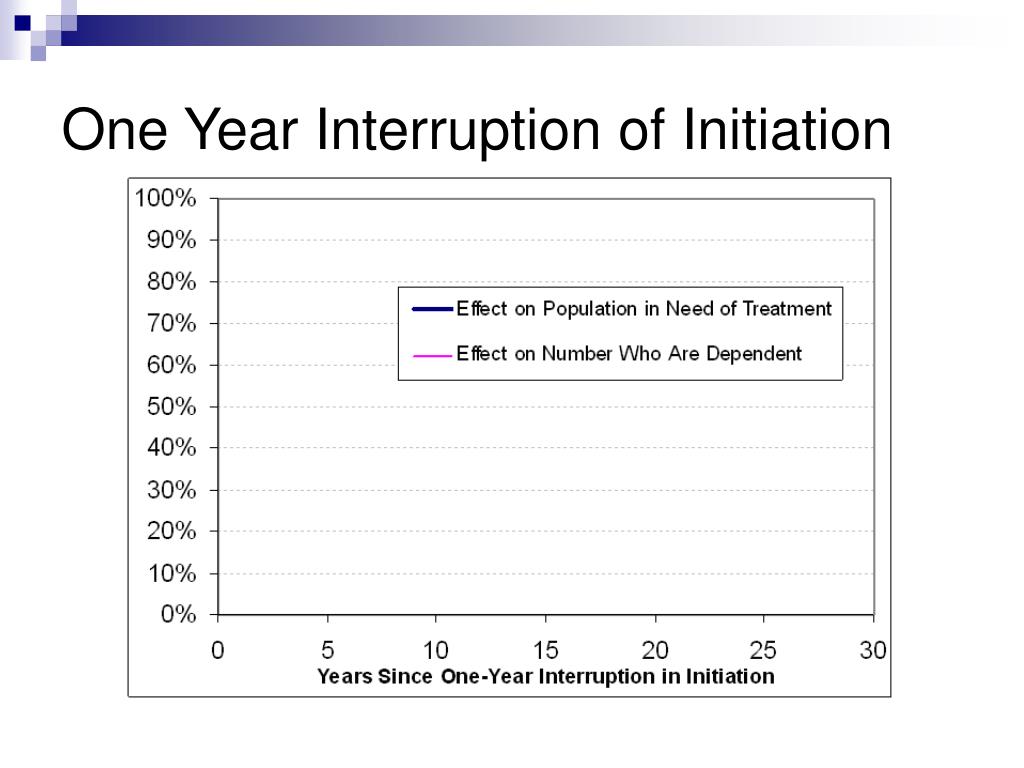 One Year Interruption of Initiation

100%
90%
80%
70%
60%
50%
40%
30%
20%
10%
0%

Effect on Population in Need of Treatment
Effect on Number Who Are Dependent

0 5 10 15 20 25 30
Years Since One-Year Interruption in Initiation